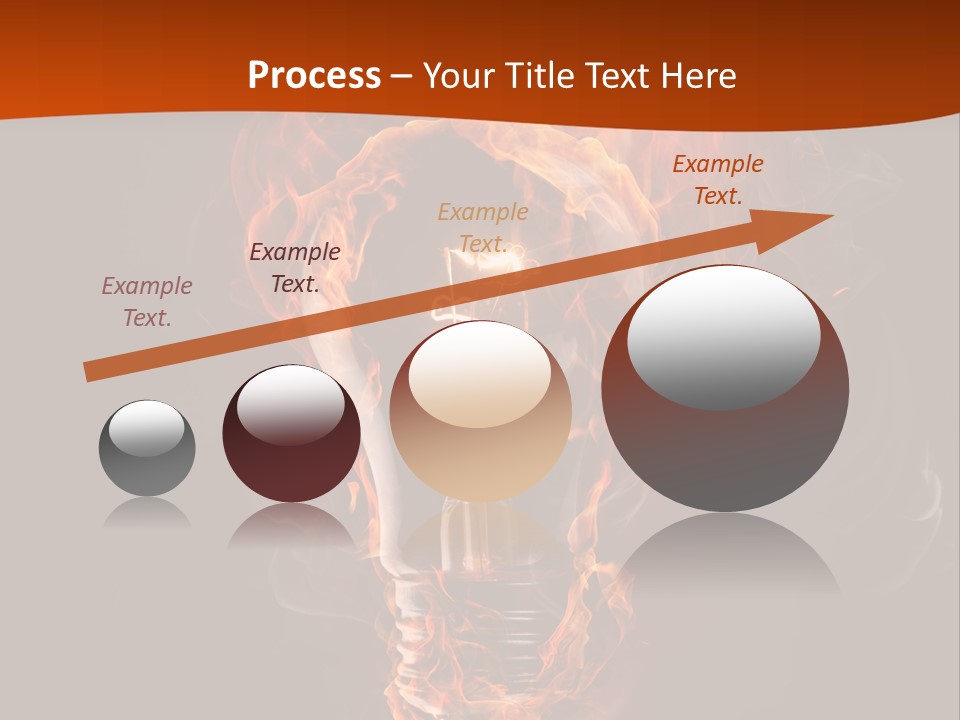 Process – Your Title Text Here

Example Text.

Example Text.

Example Text.

Example Text.